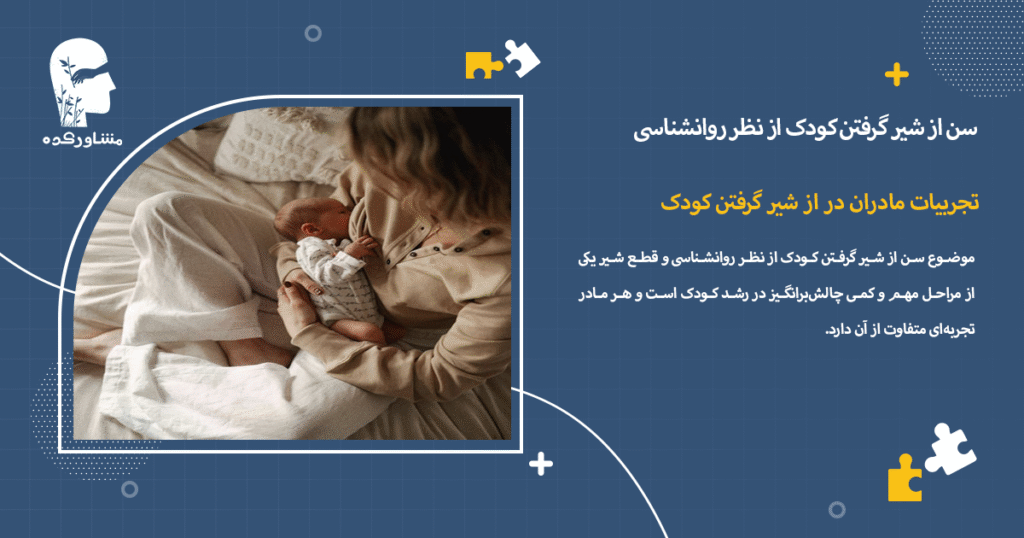 مشاورکده

سن از شیر گرفتن کودک از نظر روانشناسی

تجربیات مادران در از شیر گرفتن کودک

موضوع سن از شیر گرفتن کودک از نظر روانشناسی و قطع شیر یکی از مراحل مهم و کمی چالش‌برانگیز در رشد کودک است و هر مادر تجربه‌ای متفاوت از آن دارد.